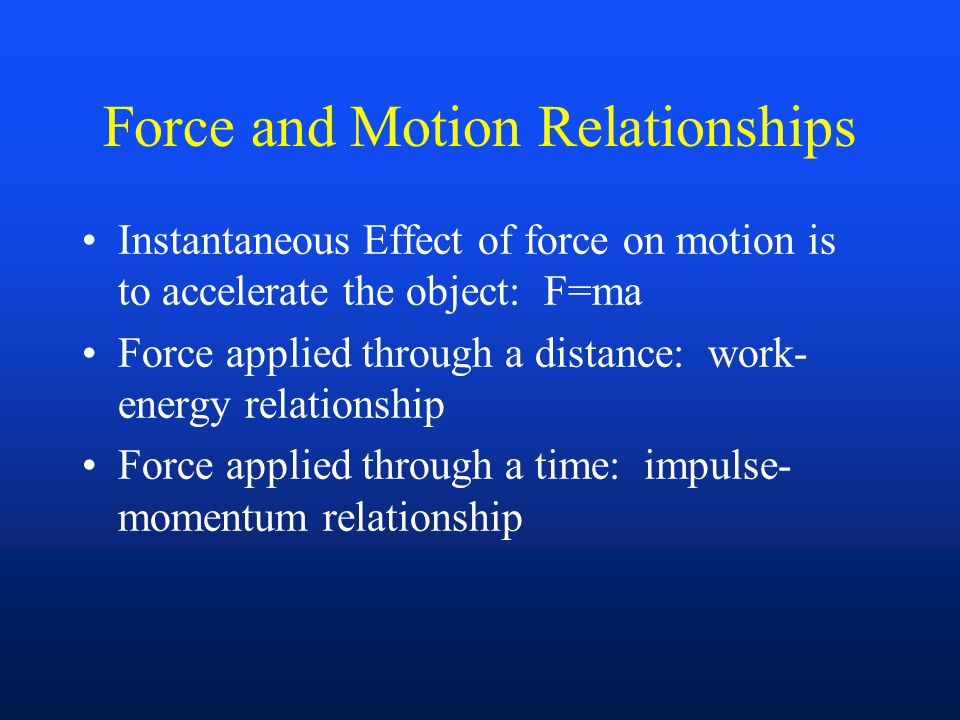 Force and Motion Relationships

• Instantaneous Effect of force on motion is to accelerate the object: $F=ma$

• Force applied through a distance: work-energy relationship

• Force applied through a time: impulse-momentum relationship